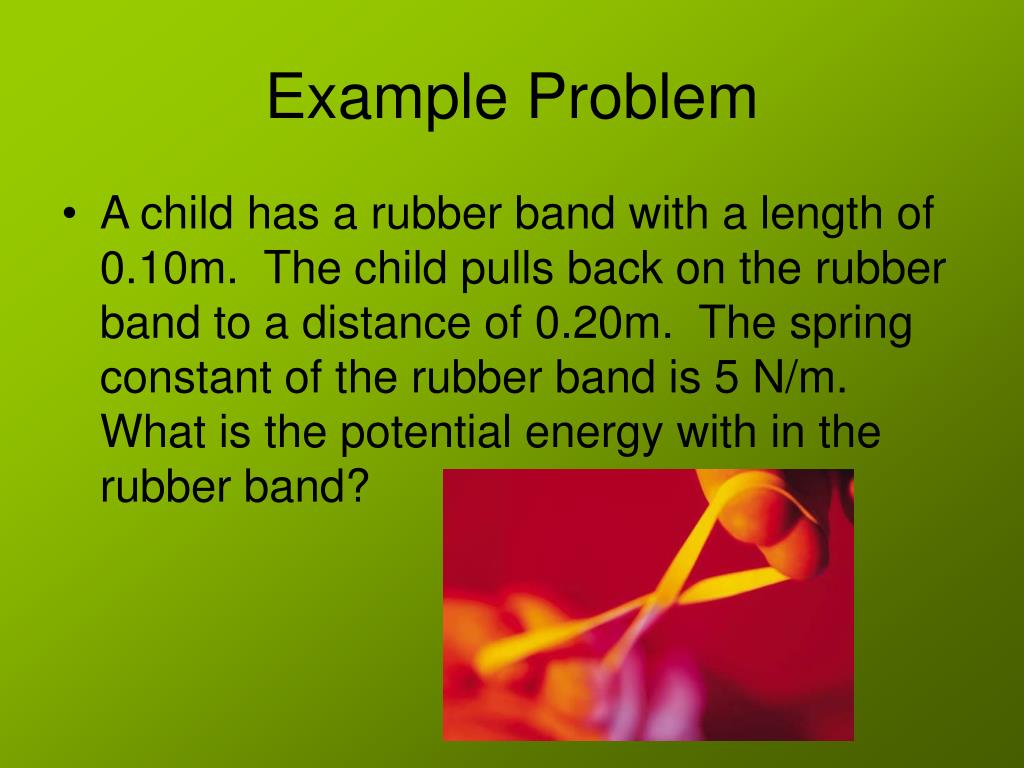 Example Problem

• A child has a rubber band with a length of 0.10m. The child pulls back on the rubber band to a distance of 0.20m. The spring constant of the rubber band is 5 N/m. What is the potential energy with in the rubber band?